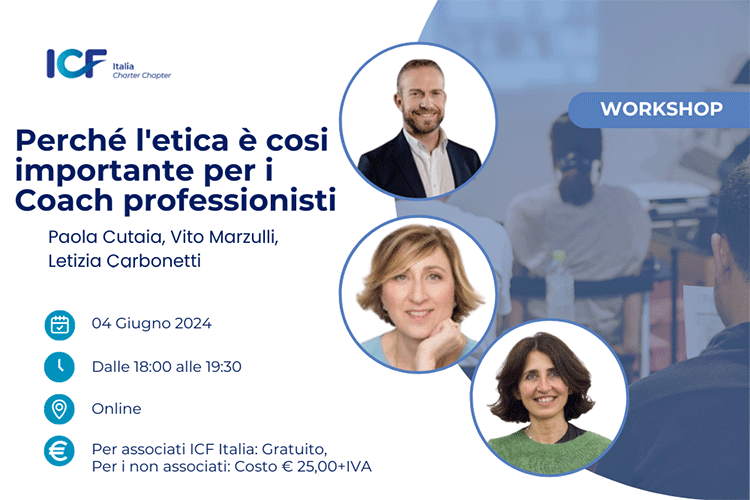 ICF Italia Charter Chapter

WORKSHOP

Perché l'etica è cosi importante per i Coach professionisti

Paola Cutaia, Vito Marzulli, Letizia Carbonetti

04 Giugno 2024

Dalle 18:00 alle 19:30

Online

Per associati ICF Italia: Gratuito,
Per i non associati: Costo € 25,00+IVA